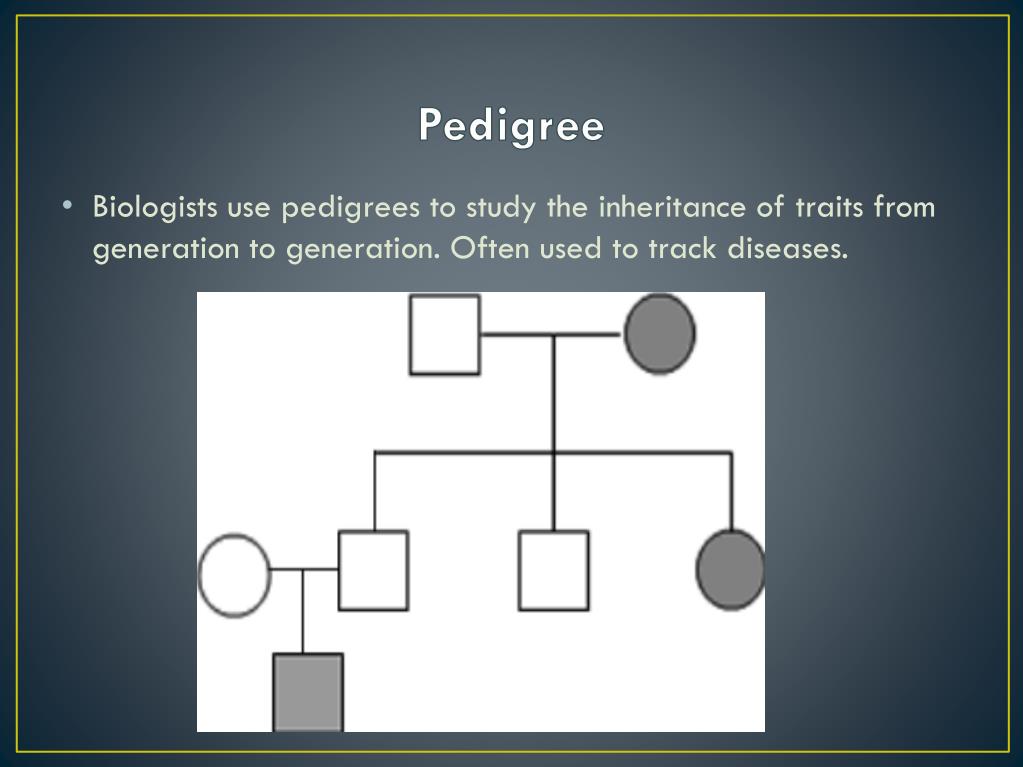 Pedigree

• Biologists use pedigrees to study the inheritance of traits from generation to generation. Often used to track diseases.